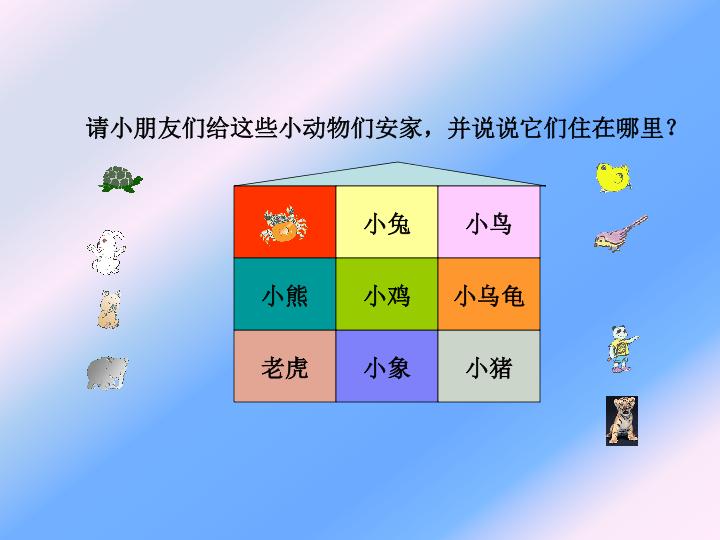 请小朋友们给这些小动物们安家，并说说它们住在哪里？

|  | 小兔 | 小鸟 |
|---|---|---|
| 小熊 | 小鸡 | 小乌龟 |
| 老虎 | 小象 | 小猪 |